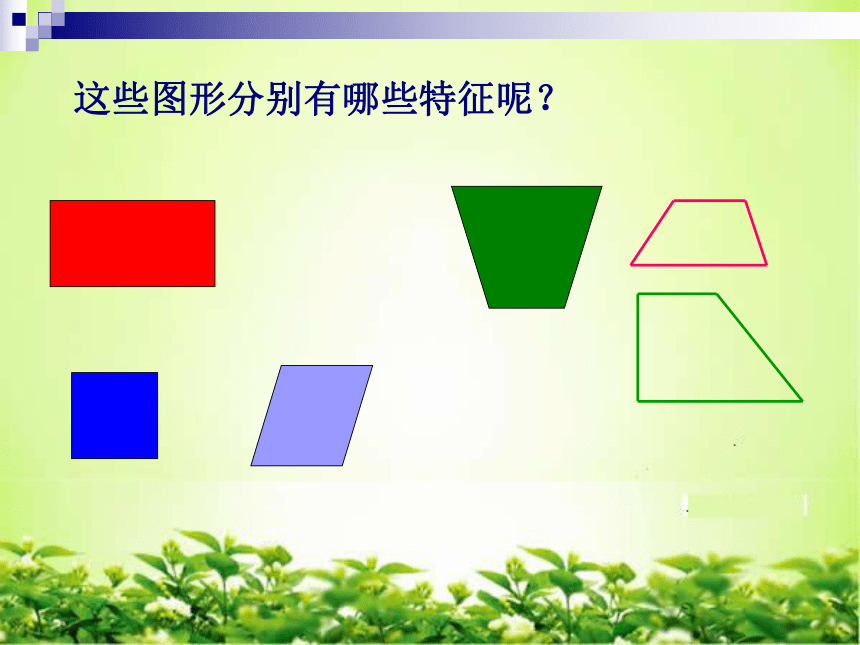 这些图形分别有哪些特征呢？